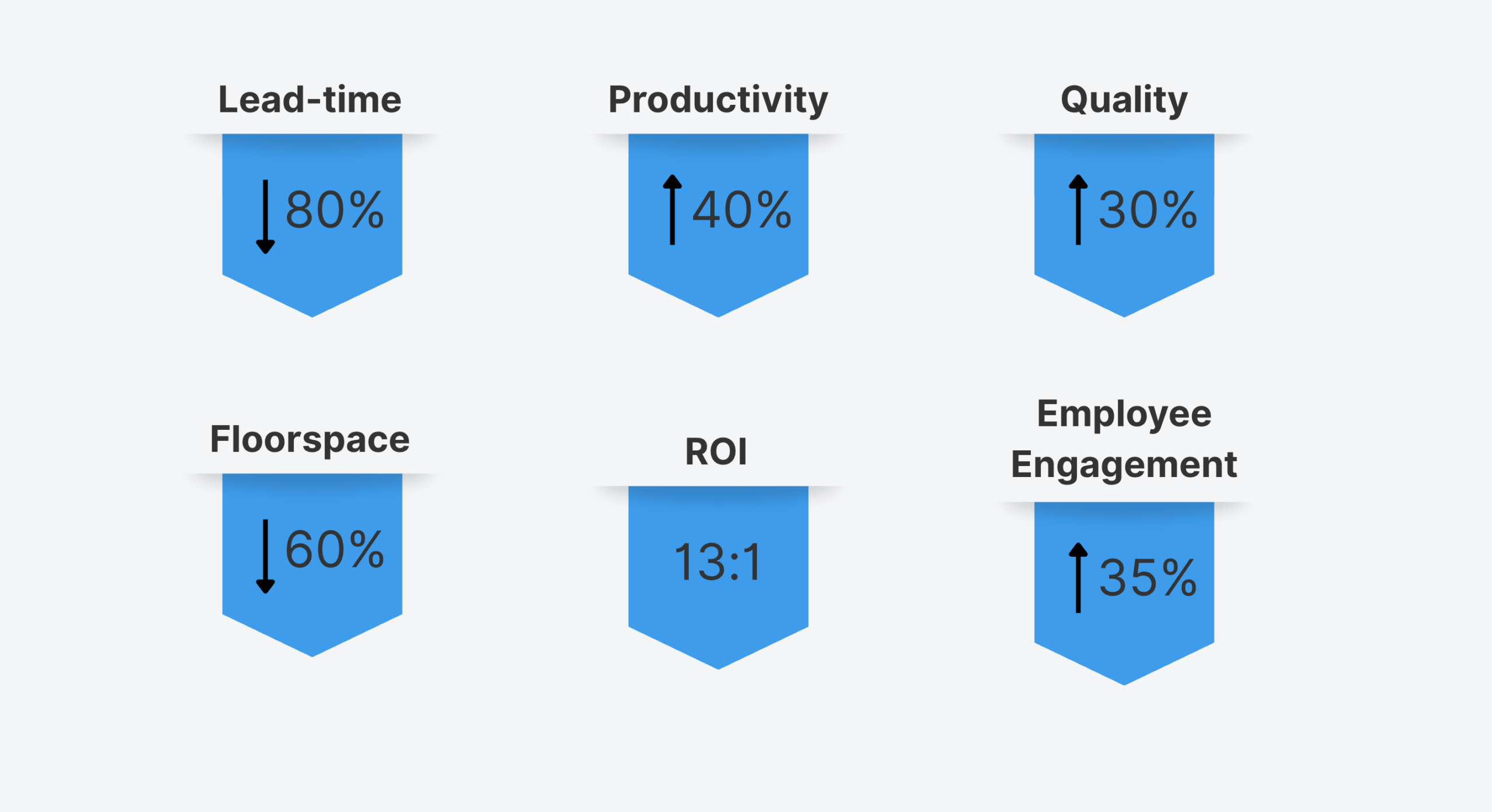 Lead-time

↓80%

Productivity

↑40%

Quality

↑30%

Floorspace

↓60%

ROI

13:1

Employee Engagement

↑35%